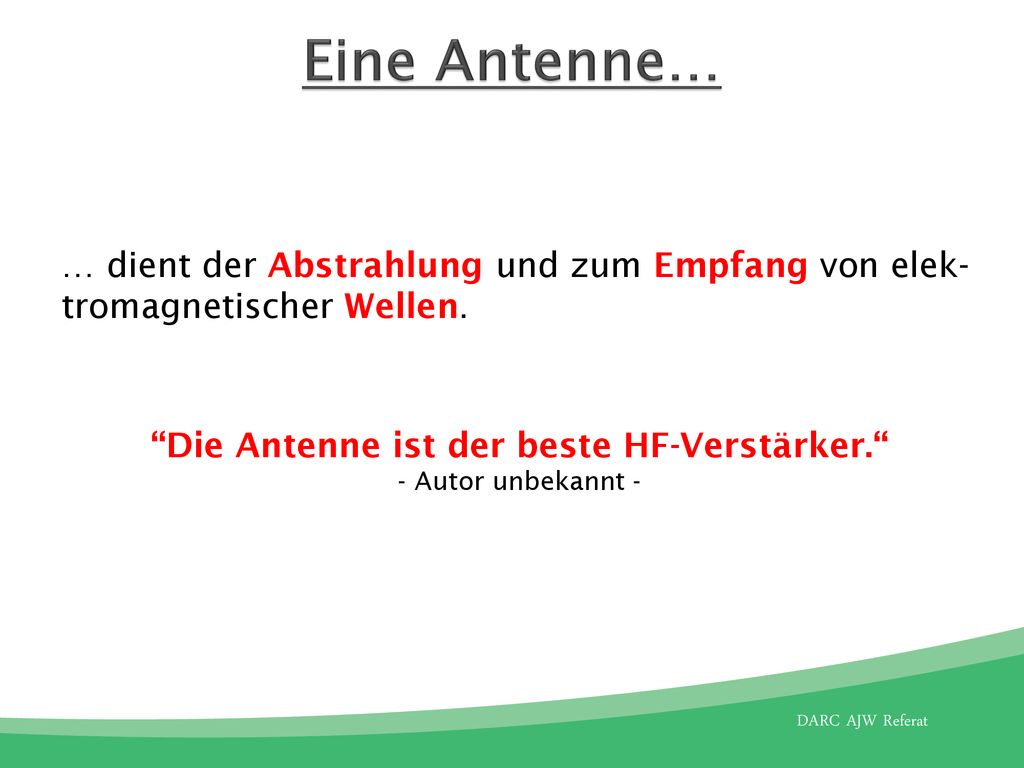 Eine Antenne…

… dient der Abstrahlung und zum Empfang von elektromagnetischer Wellen.

“Die Antenne ist der beste HF-Verstärker.“
- Autor unbekannt -

DARC AJW Referat